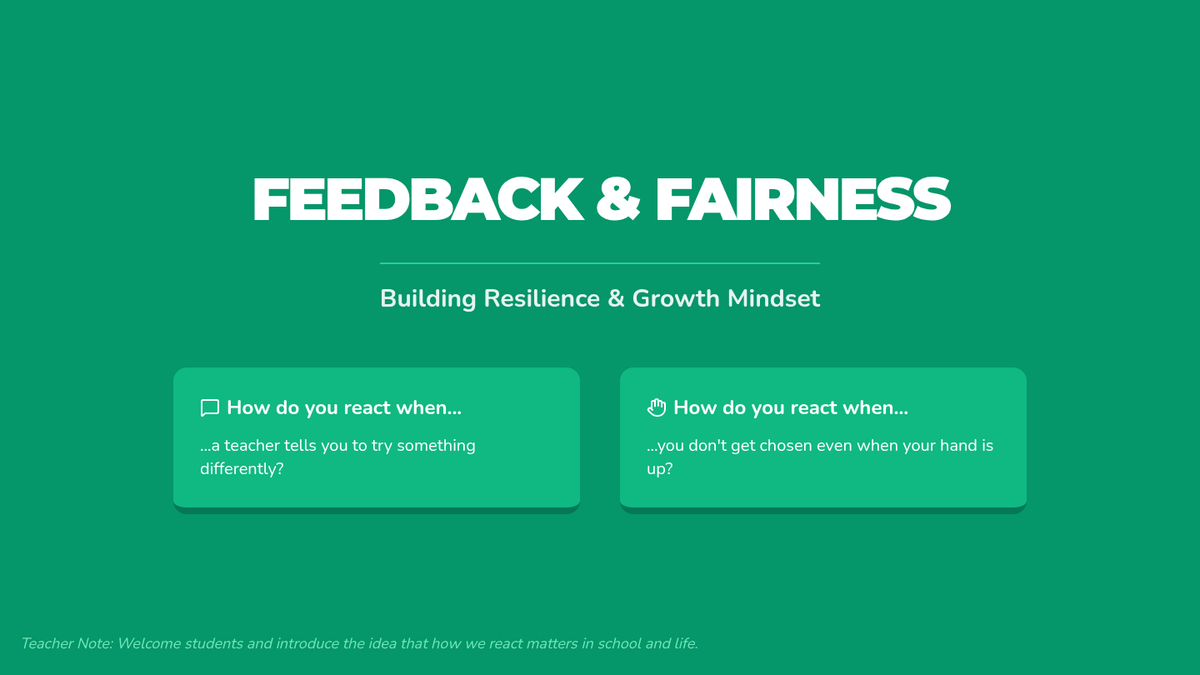 FEEDBACK & FAIRNESS

Building Resilience & Growth Mindset

How do you react when...

...a teacher tells you to try something differently?

How do you react when...

...you don't get chosen even when your hand is up?

Teacher Note: Welcome students and introduce the idea that how we react matters in school and life.